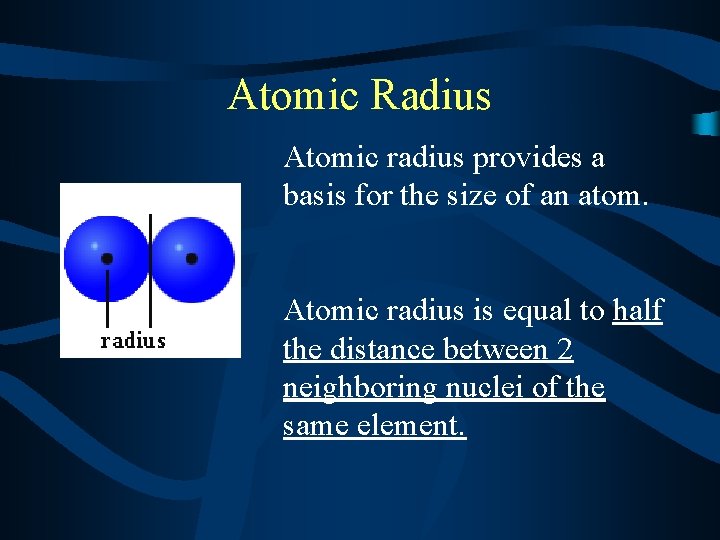 Atomic Radius

radius

Atomic radius provides a basis for the size of an atom.

Atomic radius is equal to half the distance between 2 neighboring nuclei of the same element.